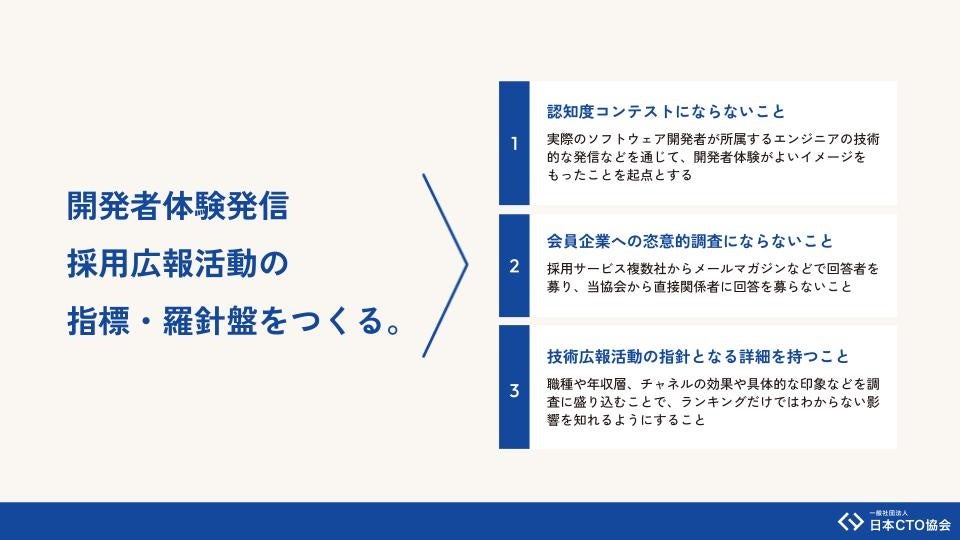 開発者体験発信
採用広報活動の
指標・羅針盤をつくる。

1
認知度コンテストにならないこと
実際のソフトウェア開発者が所属するエンジニアの技術的な発信などを通じて、開発者体験がよいイメージをもったことを起点とする

2
会員企業への恣意的調査にならないこと
採用サービス複数社からメールマガジンなどで回答者を募り、当協会から直接関係者に回答を募らないこと

3
技術広報活動の指針となる詳細を持つこと
職種や年収層、チャネルの効果や具体的な印象などを調査に盛り込むことで、ランキングだけではわからない影響を知れるようにすること

一般社団法人
日本CTO協会